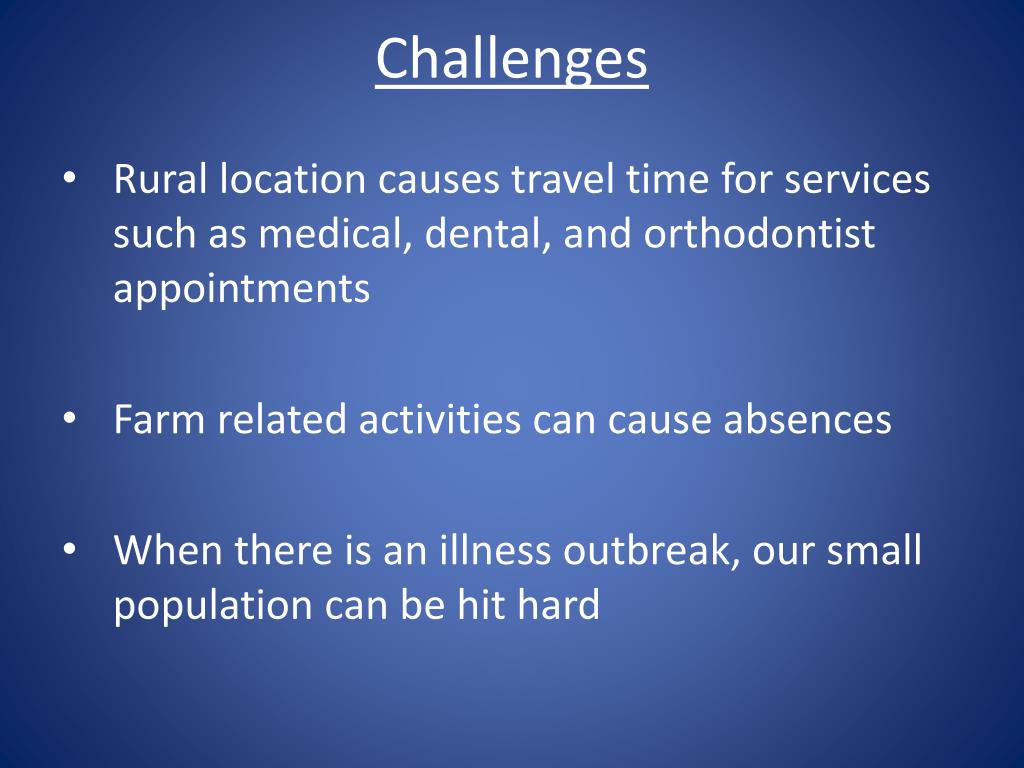 Challenges

• Rural location causes travel time for services such as medical, dental, and orthodontist appointments

• Farm related activities can cause absences

• When there is an illness outbreak, our small population can be hit hard